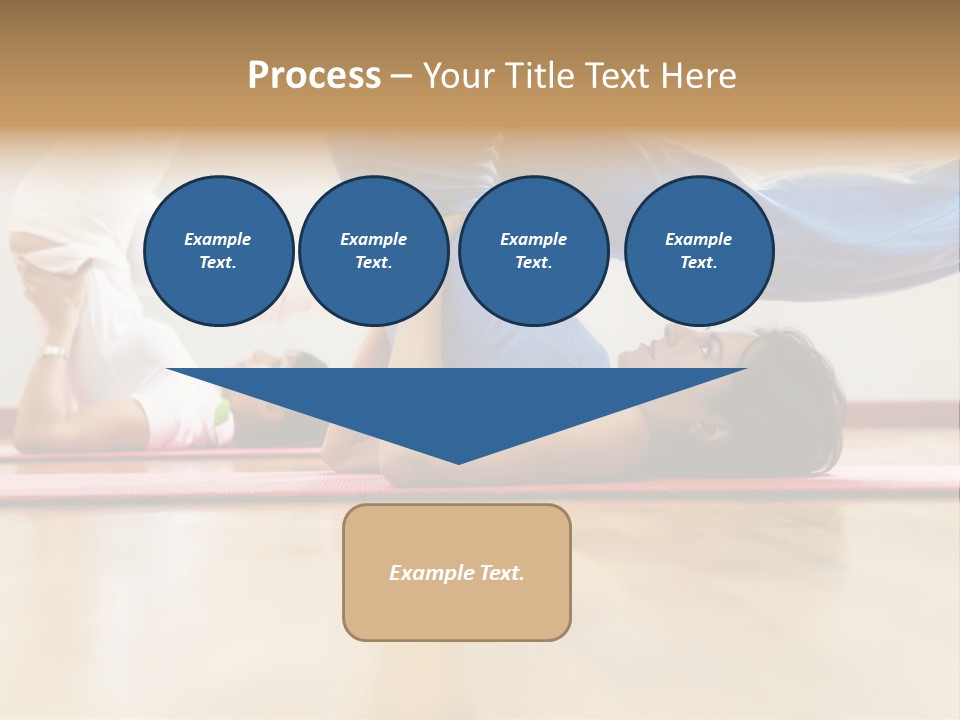 Process – Your Title Text Here

Example Text.

Example Text.

Example Text.

Example Text.

Example Text.